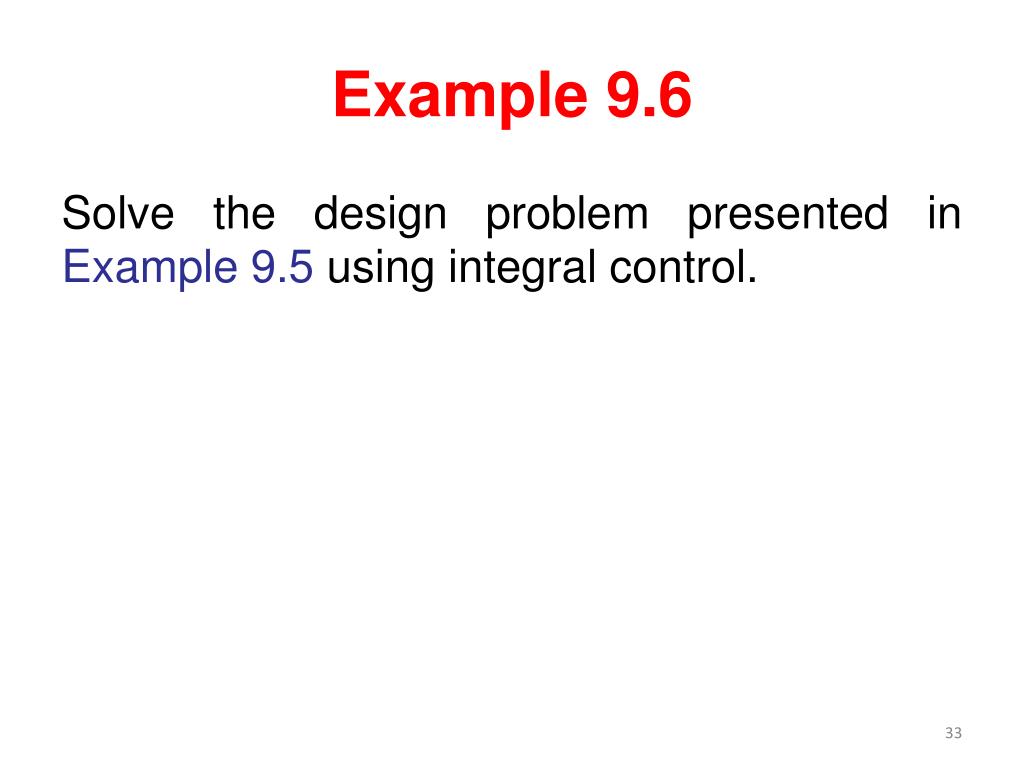 Example 9.6

Solve the design problem presented in Example 9.5 using integral control.

33